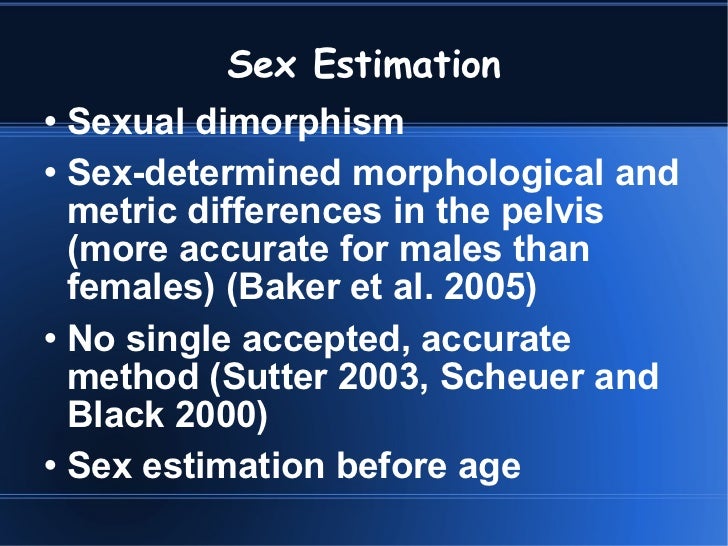 Sex Estimation

• Sexual dimorphism

• Sex-determined morphological and metric differences in the pelvis (more accurate for males than females) (Baker et al. 2005)

• No single accepted, accurate method (Sutter 2003, Scheuer and Black 2000)

• Sex estimation before age